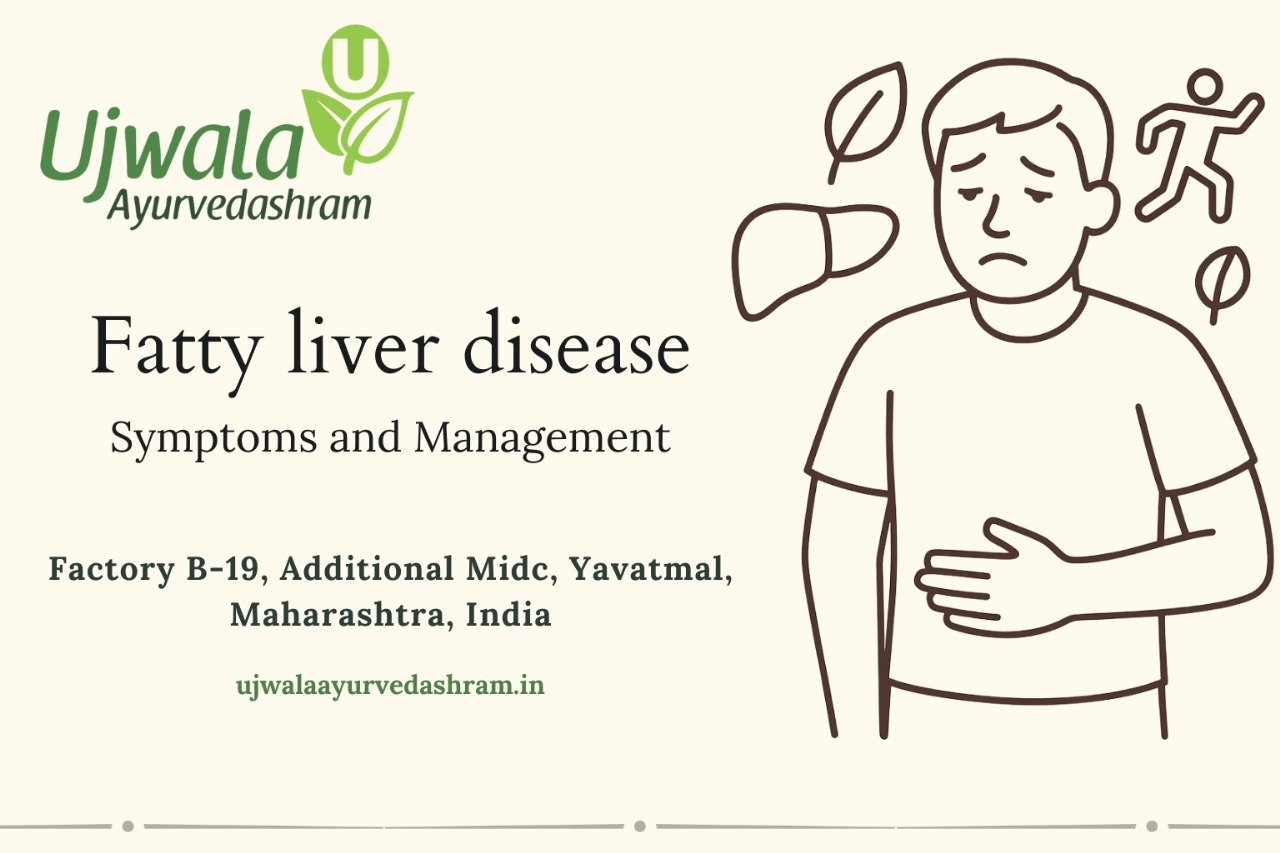 U
Ujwala
Ayurvedashram

Fatty liver disease

Symptoms and Management

Factory B-19, Additional Midc, Yavatmal, Maharashtra, India

ujwalaayurvedashram.in